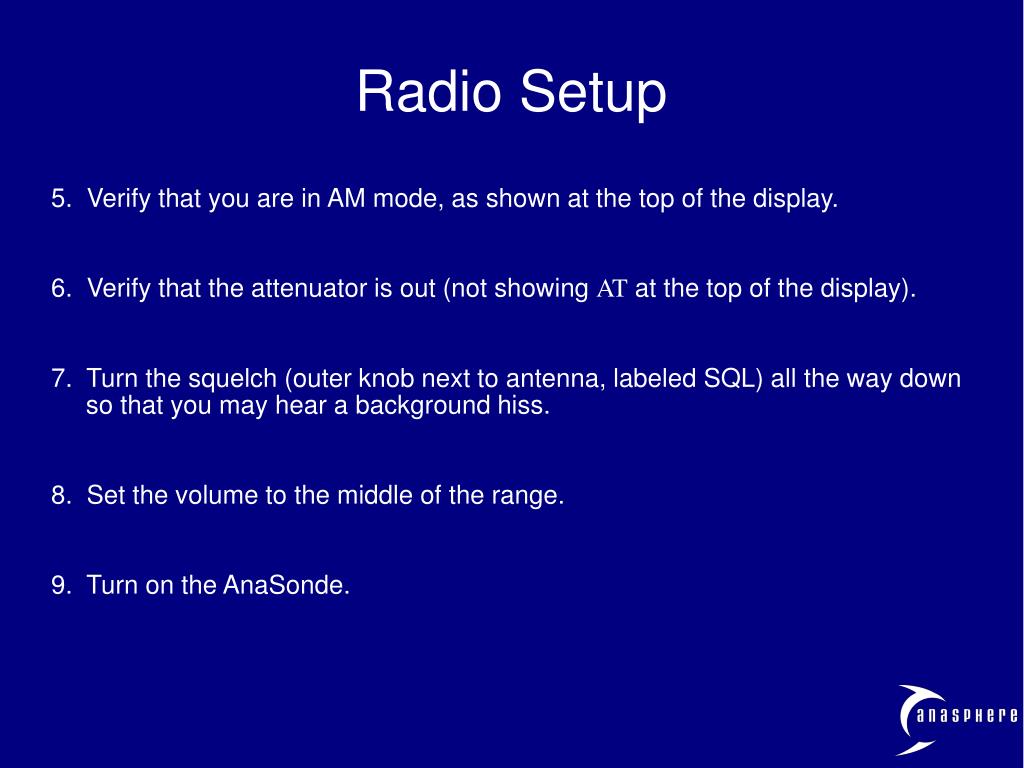 Radio Setup

5. Verify that you are in AM mode, as shown at the top of the display.

6. Verify that the attenuator is out (not showing AT at the top of the display).

7. Turn the squelch (outer knob next to antenna, labeled SQL) all the way down so that you may hear a background hiss.

8. Set the volume to the middle of the range.

9. Turn on the AnaSonde.

anasphere